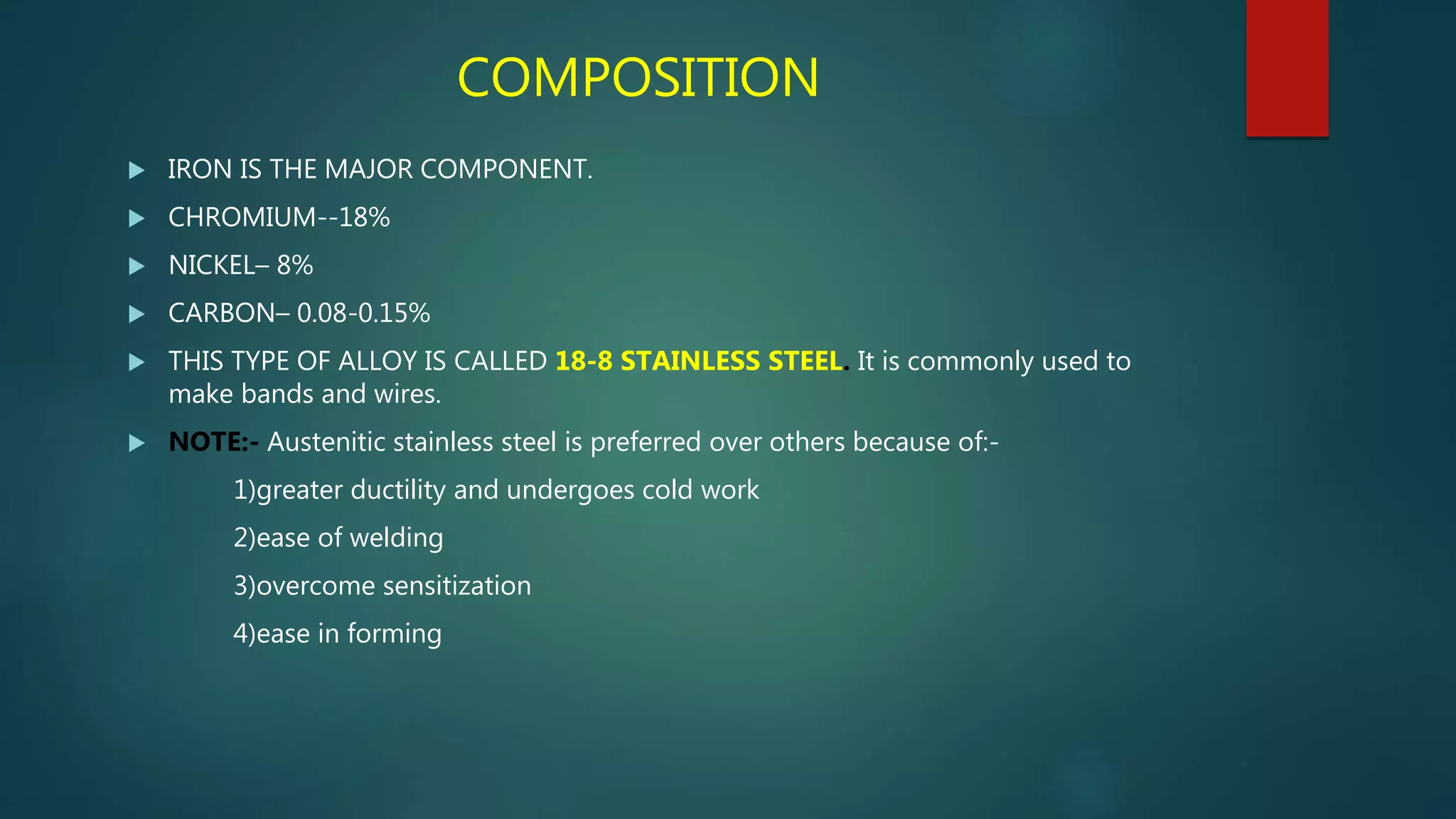 COMPOSITION

IRON IS THE MAJOR COMPONENT.

CHROMIUM--18%

NICKEL– 8%

CARBON– 0.08-0.15%

THIS TYPE OF ALLOY IS CALLED 18-8 STAINLESS STEEL. It is commonly used to make bands and wires.

NOTE:- Austenitic stainless steel is preferred over others because of:-

1)greater ductility and undergoes cold work

2)ease of welding

3)overcome sensitization

4)ease in forming